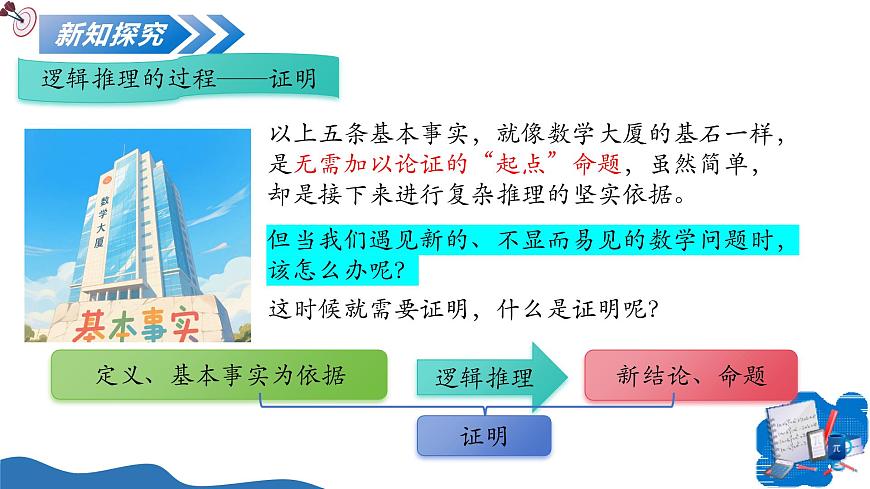 新知探究

逻辑推理的过程——证明

数学大厦

基本事实

以上五条基本事实，就像数学大厦的基石一样，是无需加以论证的“起点”命题，虽然简单，却是接下来进行复杂推理的坚实依据。

但当我们遇见新的、不显而易见的数学问题时，该怎么办呢？

这时候就需要证明，什么是证明呢？

定义、基本事实为依据

逻辑推理

新结论、命题

证明